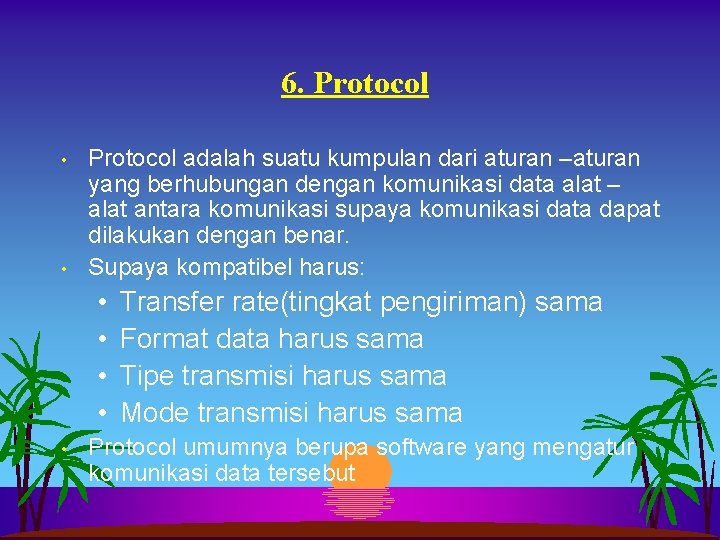 6. Protocol

• Protocol adalah suatu kumpulan dari aturan –aturan yang berhubungan dengan komunikasi data alat – alat antara komunikasi supaya komunikasi data dapat dilakukan dengan benar.
• Supaya kompatibel harus:
 • Transfer rate(tingkat pengiriman) sama
 • Format data harus sama
 • Tipe transmisi harus sama
 • Mode transmisi harus sama
• Protocol umumnya berupa software yang mengatur komunikasi data tersebut